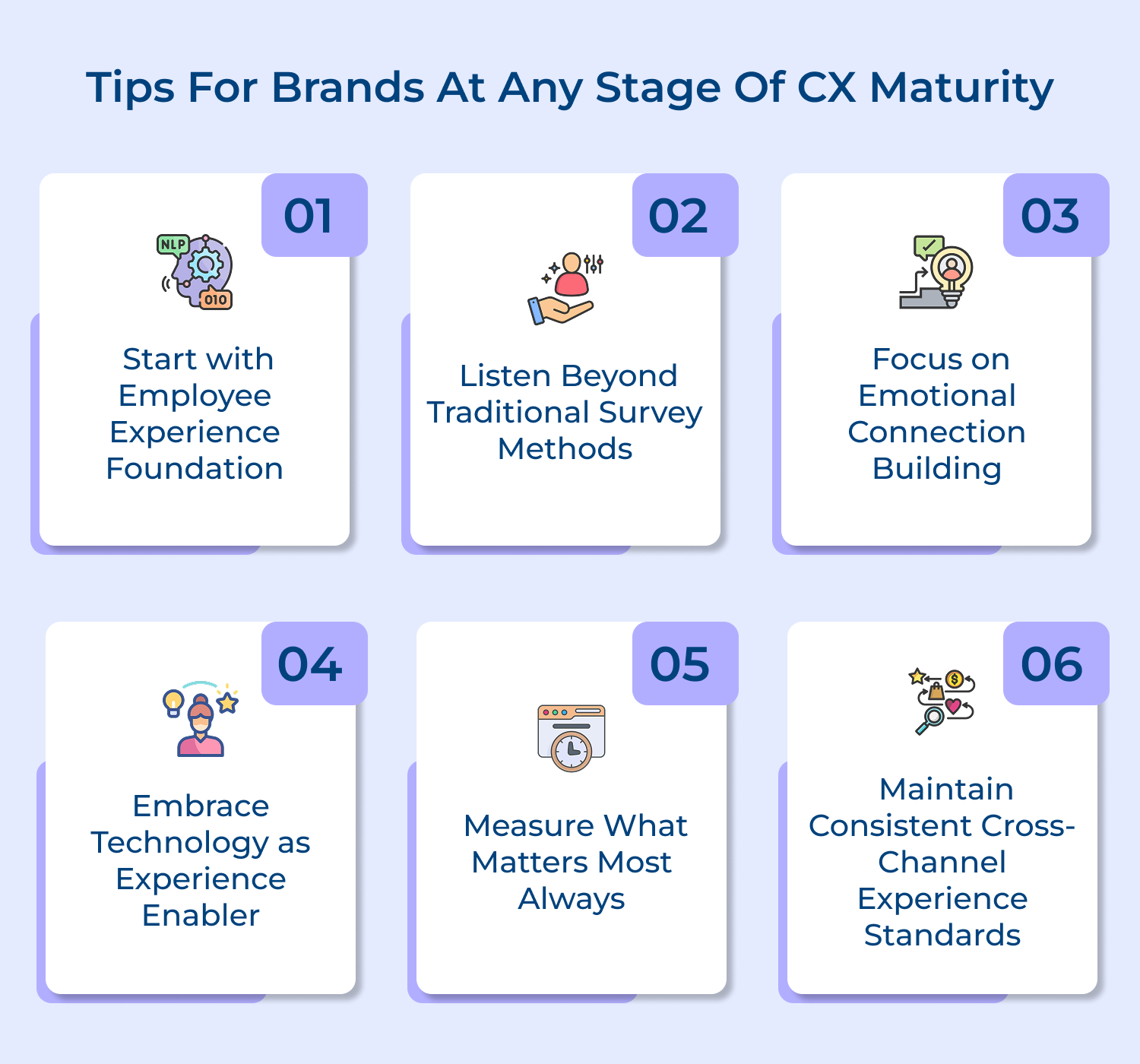 Tips For Brands At Any Stage Of CX Maturity

01

NLP

010

Start with Employee Experience Foundation

02

Listen Beyond Traditional Survey Methods

03

Focus on Emotional Connection Building

04

Embrace Technology as Experience Enabler

05

Measure What Matters Most Always

06

Maintain Consistent Cross-Channel Experience Standards